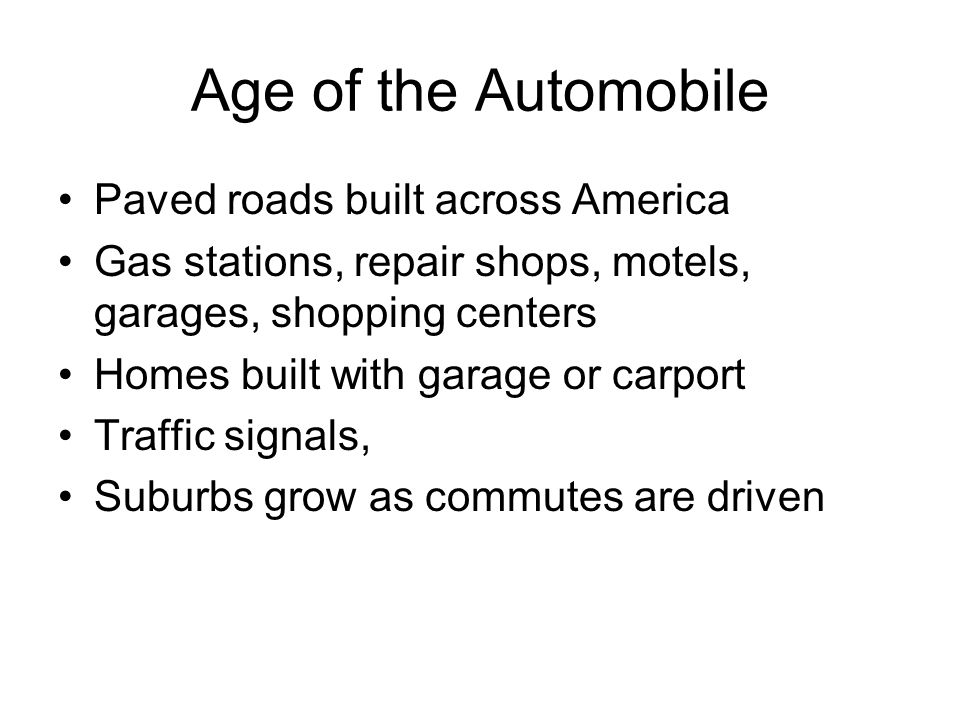 Age of the Automobile

• Paved roads built across America
• Gas stations, repair shops, motels, garages, shopping centers
• Homes built with garage or carport
• Traffic signals,
• Suburbs grow as commutes are driven